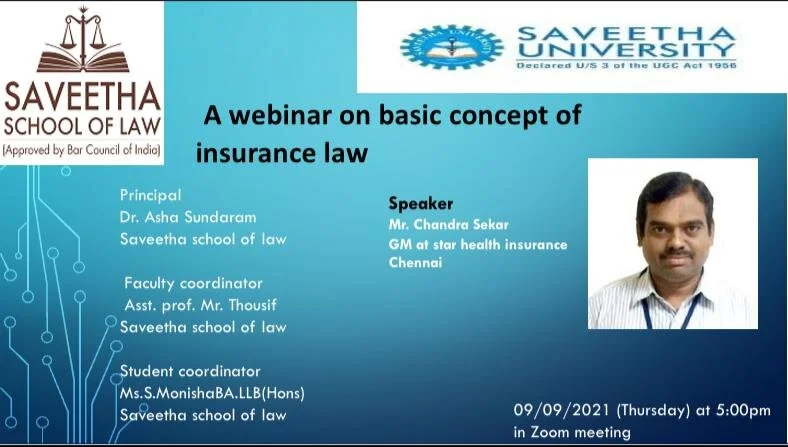 SAVEETHA SCHOOL OF LAW
(Approved by Bar Council of India)

SAVEETHA UNIVERSITY
Declared U/S 3 of the UGC Act 1956

A webinar on basic concept of insurance law

Principal
Dr. Asha Sundaram
Saveetha school of law

Faculty coordinator
Asst. prof. Mr. Thousif
Saveetha school of law

Student coordinator
Ms.S.MonishaBA.LLB(Hons)
Saveetha school of law

Speaker
Mr. Chandra Sekar
GM at star health insurance
Chennai

09/09/2021 (Thursday) at 5:00pm
in Zoom meeting